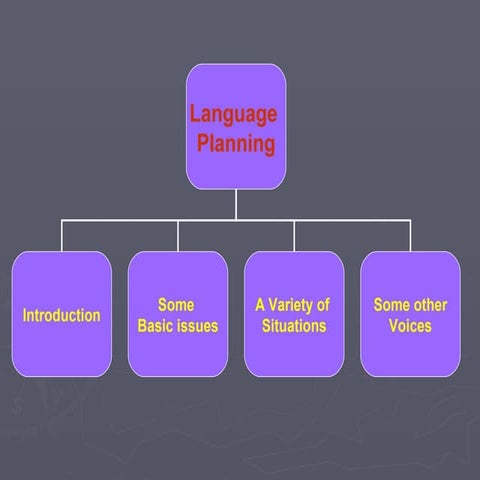 Language Planning

Introduction

Some Basic issues

A Variety of Situations

Some other Voices